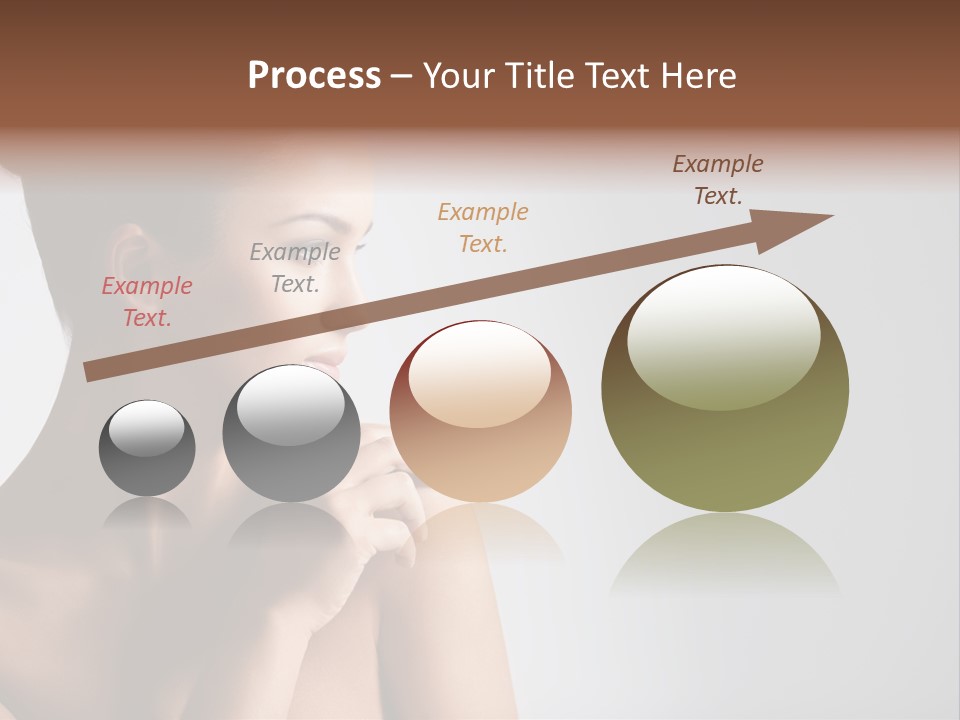 Process – Your Title Text Here

Example Text.

Example Text.

Example Text.

Example Text.